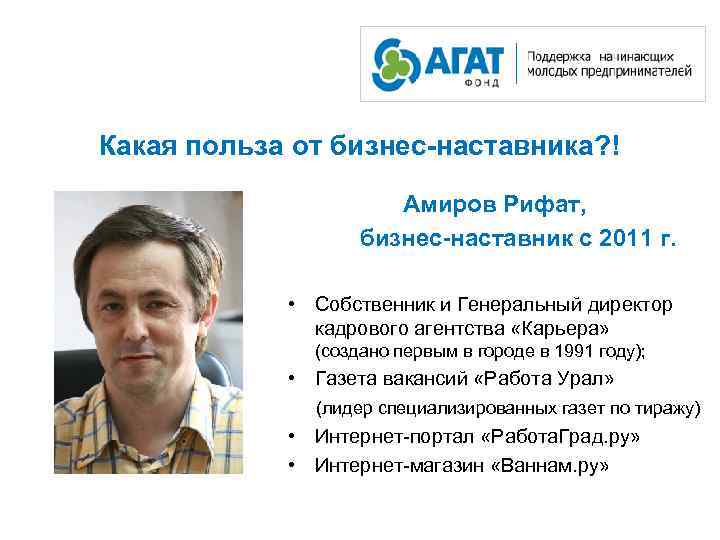 АГАТ
ФОНД

Поддержка начинающих молодых предпринимателей

Какая польза от бизнес-наставника?!

Амиров Рифат,
бизнес-наставник с 2011 г.

• Собственник и Генеральный директор кадрового агентства «Карьера» (создано первым в городе в 1991 году);
• Газета вакансий «Работа Урал» (лидер специализированных газет по тиражу)
• Интернет-портал «РаботаГрад.ру»
• Интернет-магазин «Ваннам.ру»